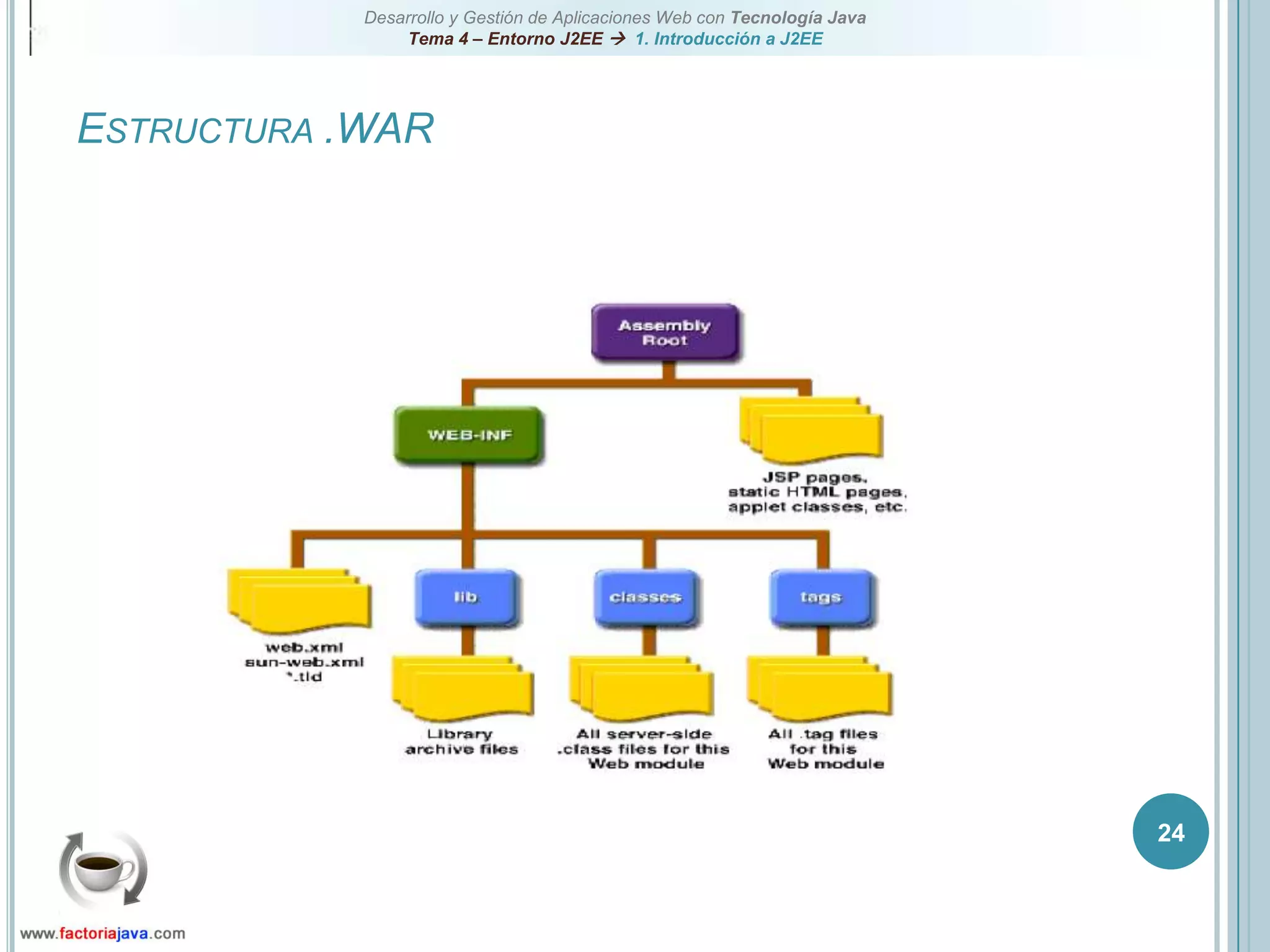 Desarrollo y Gestión de Aplicaciones Web con Tecnología Java
Tema 4 – Entorno J2EE → 1. Introducción a J2EE

ESTRUCTURA .WAR

Assembly Root

WEB-INF

JSP pages, static HTML pages, applet classes, etc.

web.xml
sun-web.xml
*.tld

lib

classes

tags

Library archive files

All server-side .class files for this Web module

All .tag files for this Web module

24

www.factoriajava.com